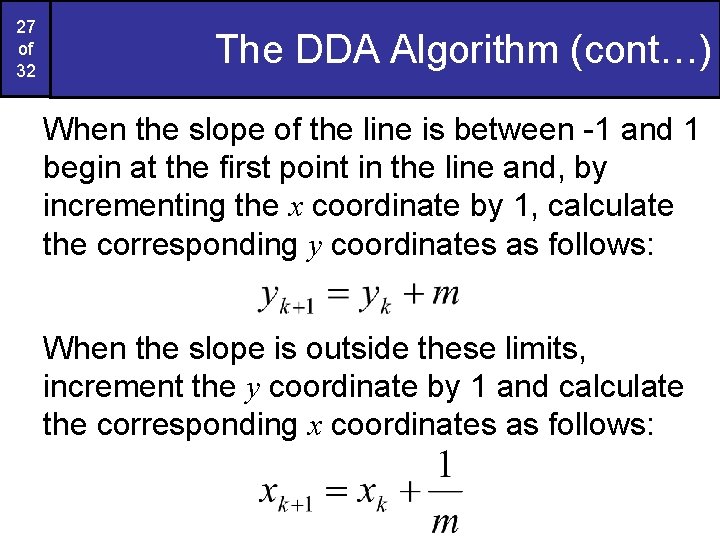 27
of
32

The DDA Algorithm (cont…)

When the slope of the line is between -1 and 1 begin at the first point in the line and, by incrementing the $x$ coordinate by 1, calculate the corresponding $y$ coordinates as follows:

$y_{k+1} = y_k + m$

When the slope is outside these limits, increment the $y$ coordinate by 1 and calculate the corresponding $x$ coordinates as follows:

$x_{k+1} = x_k + \frac{1}{m}$